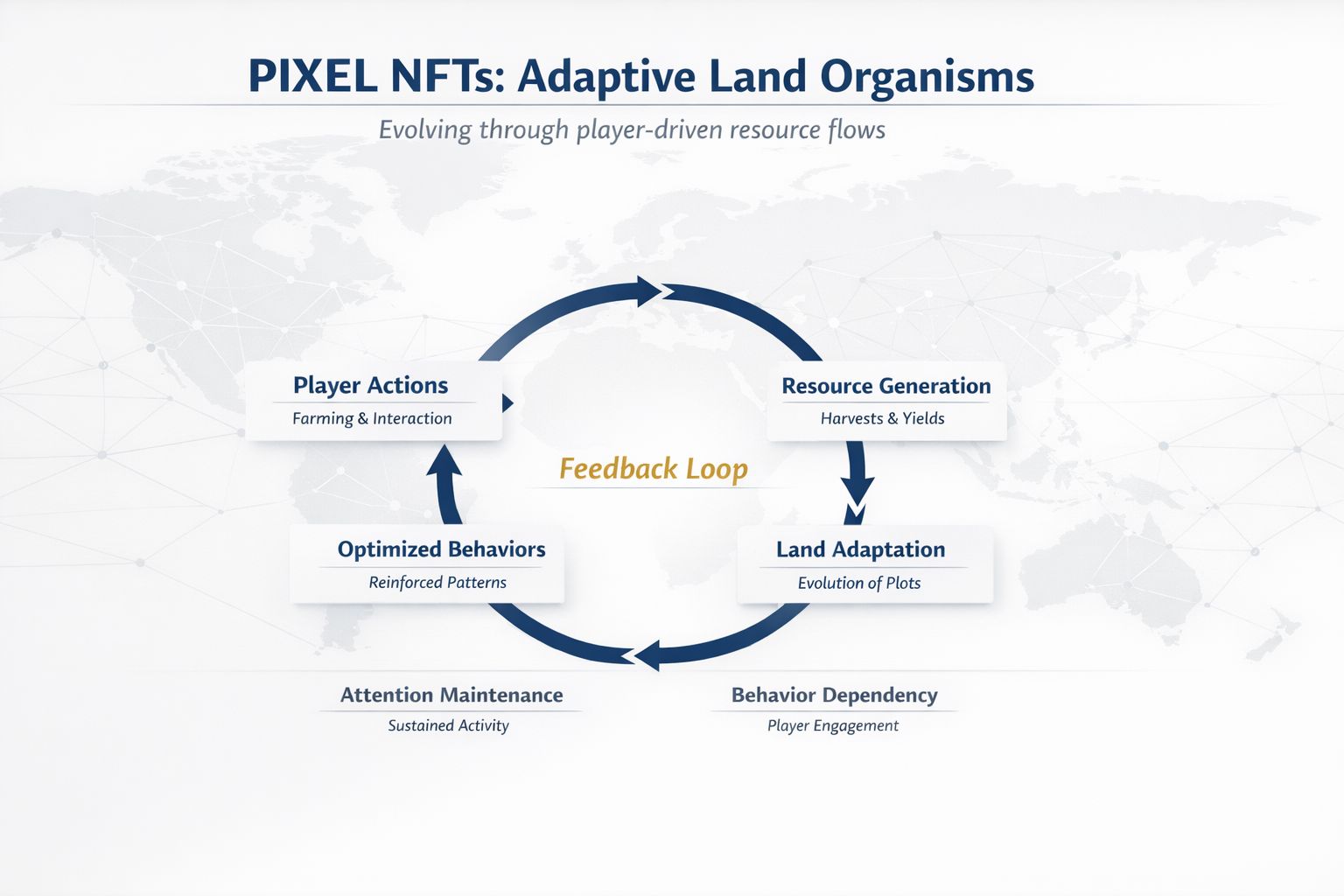 PIXEL NFTs: Adaptive Land Organisms

Evolving through player-driven resource flows

Player Actions
Farming & Interaction

Resource Generation
Harvests & Yields

Feedback Loop

Optimized Behaviors
Reinforced Patterns

Land Adaptation
Evolution of Plots

Attention Maintenance
Sustained Activity

Behavior Dependency
Player Engagement